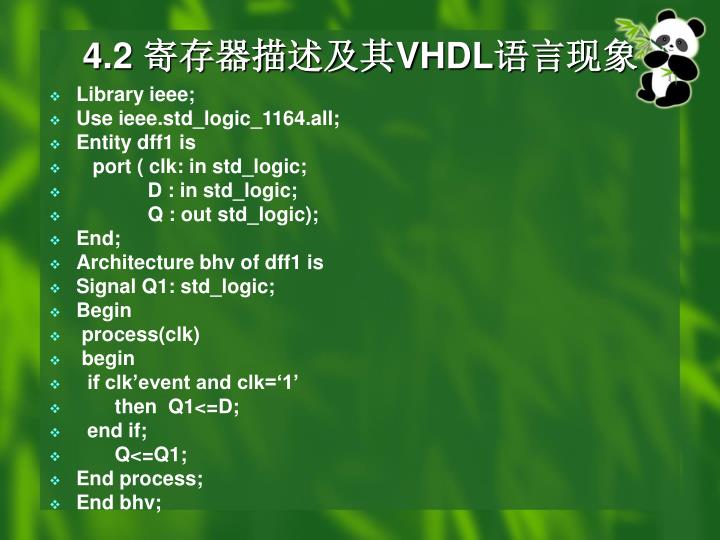 4.2 寄存器描述及其VHDL语言现象

Library ieee;
Use ieee.std_logic_1164.all;
Entity dff1 is
port ( clk: in std_logic;
D : in std_logic;
Q : out std_logic);
End;
Architecture bhv of dff1 is
Signal Q1: std_logic;
Begin
process(clk)
begin
if clk’event and clk=‘1’
then Q1<=D;
end if;
Q<=Q1;
End process;
End bhv;